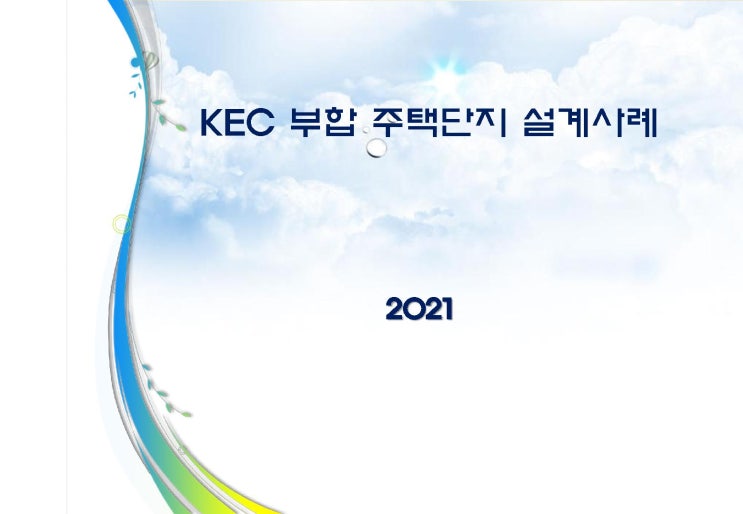 KEC 부합 주택단지 설계사례

2021